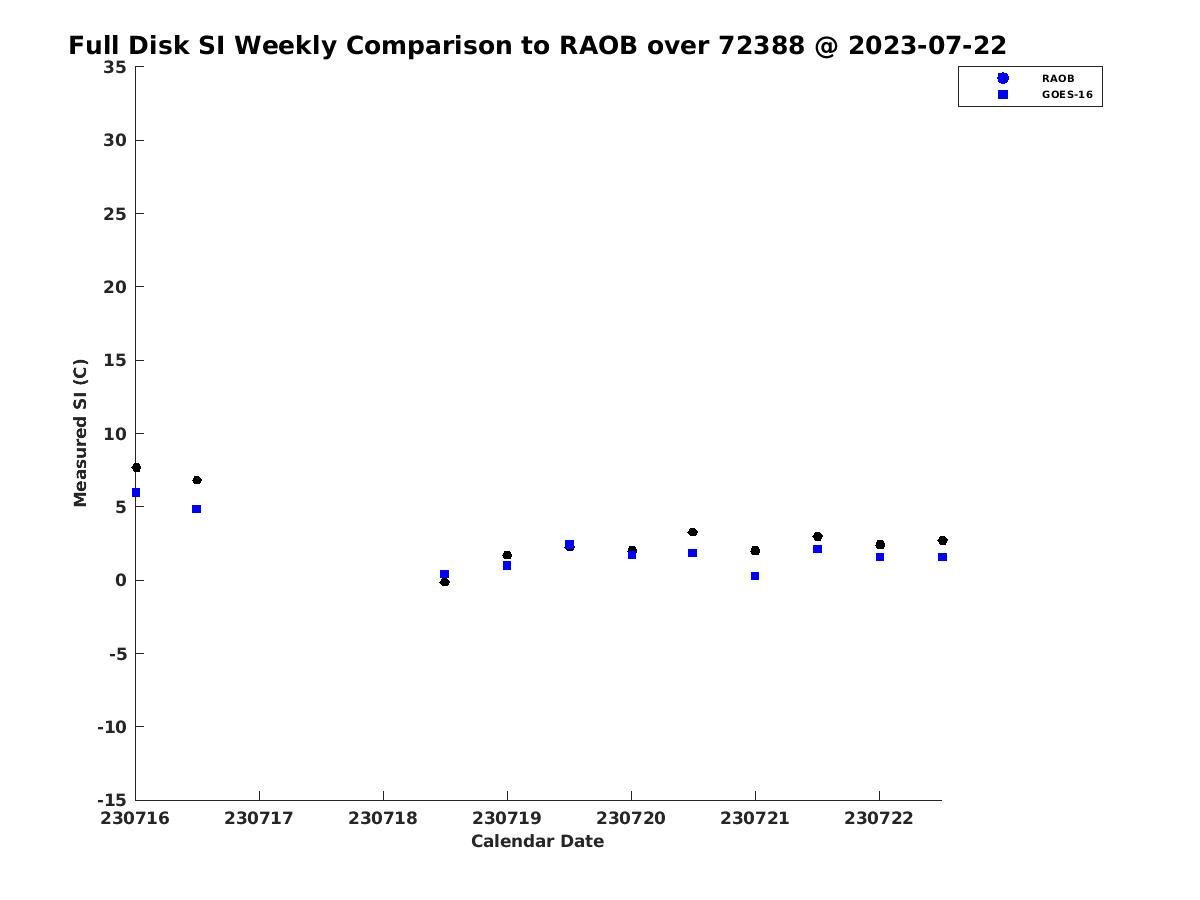 Full Disk SI Weekly Comparison to RAOB over 72388 @ 2023-07-22

RAOB
GOES-16

Measured SI (C)

35
30
25
20
15
10
5
0
-5
-10
-15

230716 230717 230718 230719 230720 230721 230722

Calendar Date